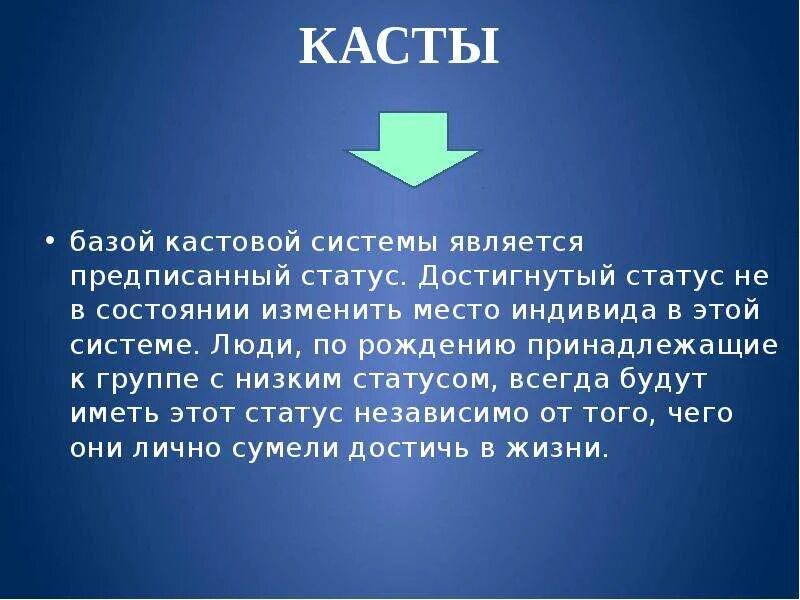 КАСТЫ

• базой кастовой системы является предписанный статус. Достигнутый статус не в состоянии изменить место индивида в этой системе. Люди, по рождению принадлежащие к группе с низким статусом, всегда будут иметь этот статус независимо от того, чего они лично сумели достичь в жизни.